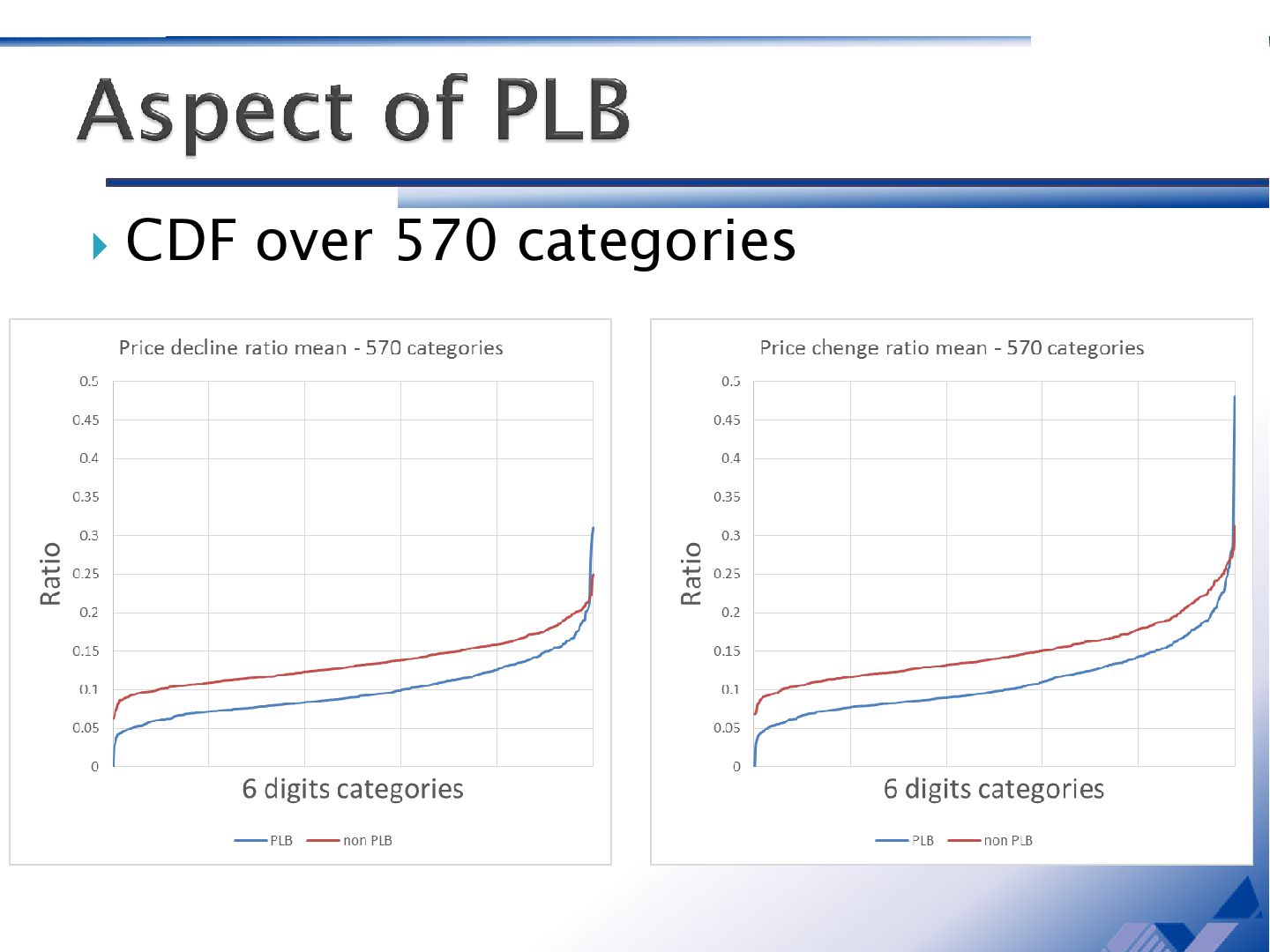 Aspect of PLB

CDF over 570 categories

Price decline ratio mean - 570 categories

0.5
0.45
0.4
0.35
0.3
0.25
0.2
0.15
0.1
0.05
0

Ratio

6 digits categories

PLB non PLB

Price chenge ratio mean - 570 categories

0.5
0.45
0.4
0.35
0.3
0.25
0.2
0.15
0.1
0.05
0

Ratio

6 digits categories

PLB non PLB